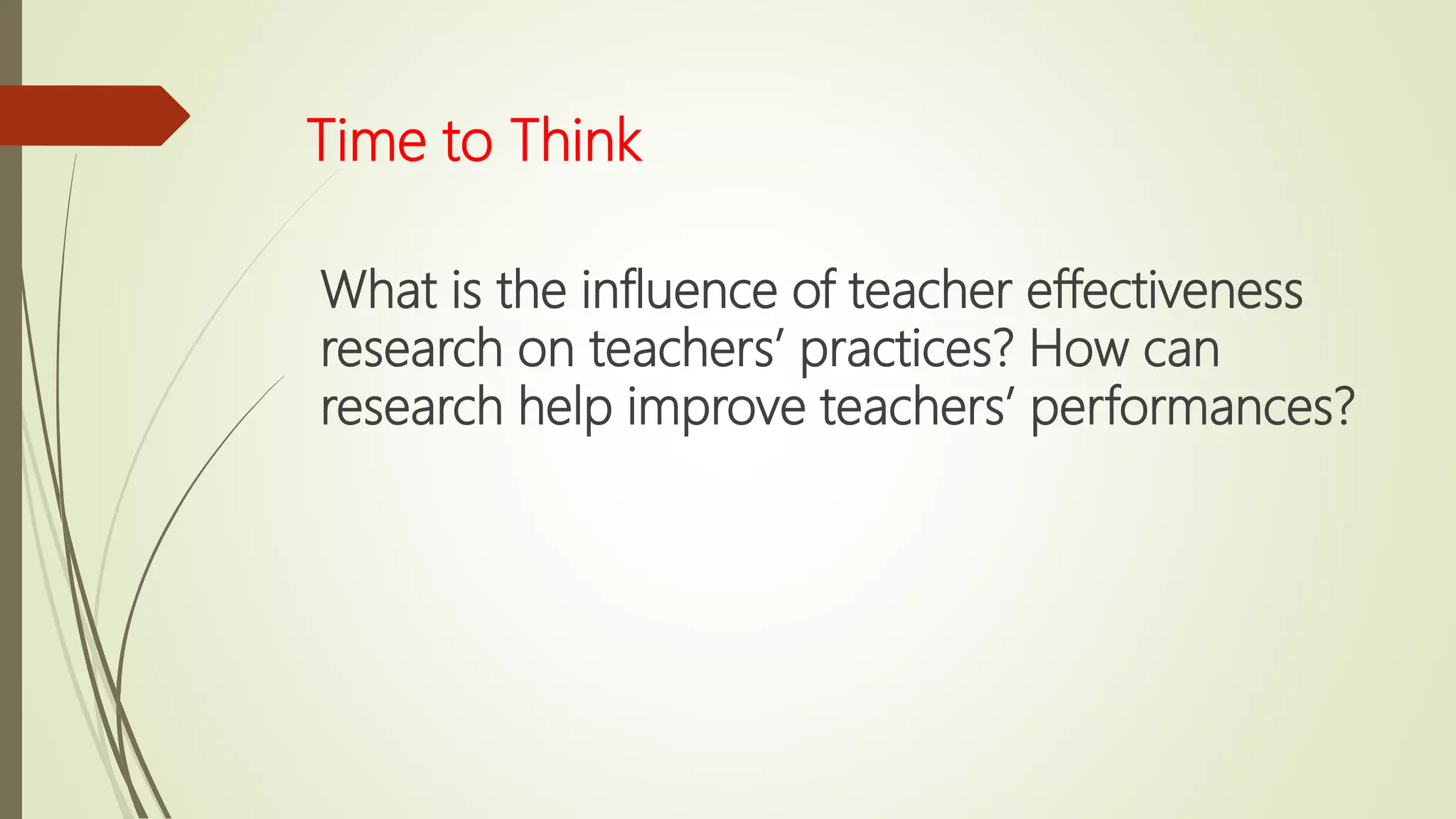 Time to Think

What is the influence of teacher effectiveness research on teachers’ practices? How can research help improve teachers’ performances?